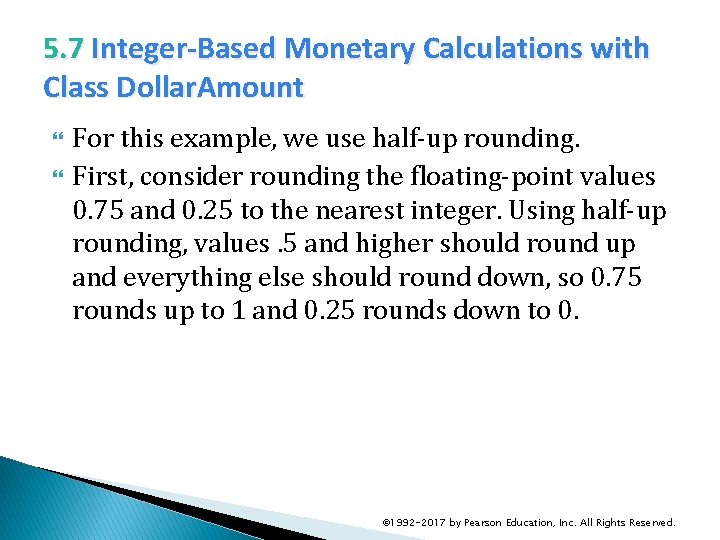 5.7 Integer-Based Monetary Calculations with Class DollarAmount

For this example, we use half-up rounding.

First, consider rounding the floating-point values 0.75 and 0.25 to the nearest integer. Using half-up rounding, values .5 and higher should round up and everything else should round down, so 0.75 rounds up to 1 and 0.25 rounds down to 0.

©1992-2017 by Pearson Education, Inc. All Rights Reserved.